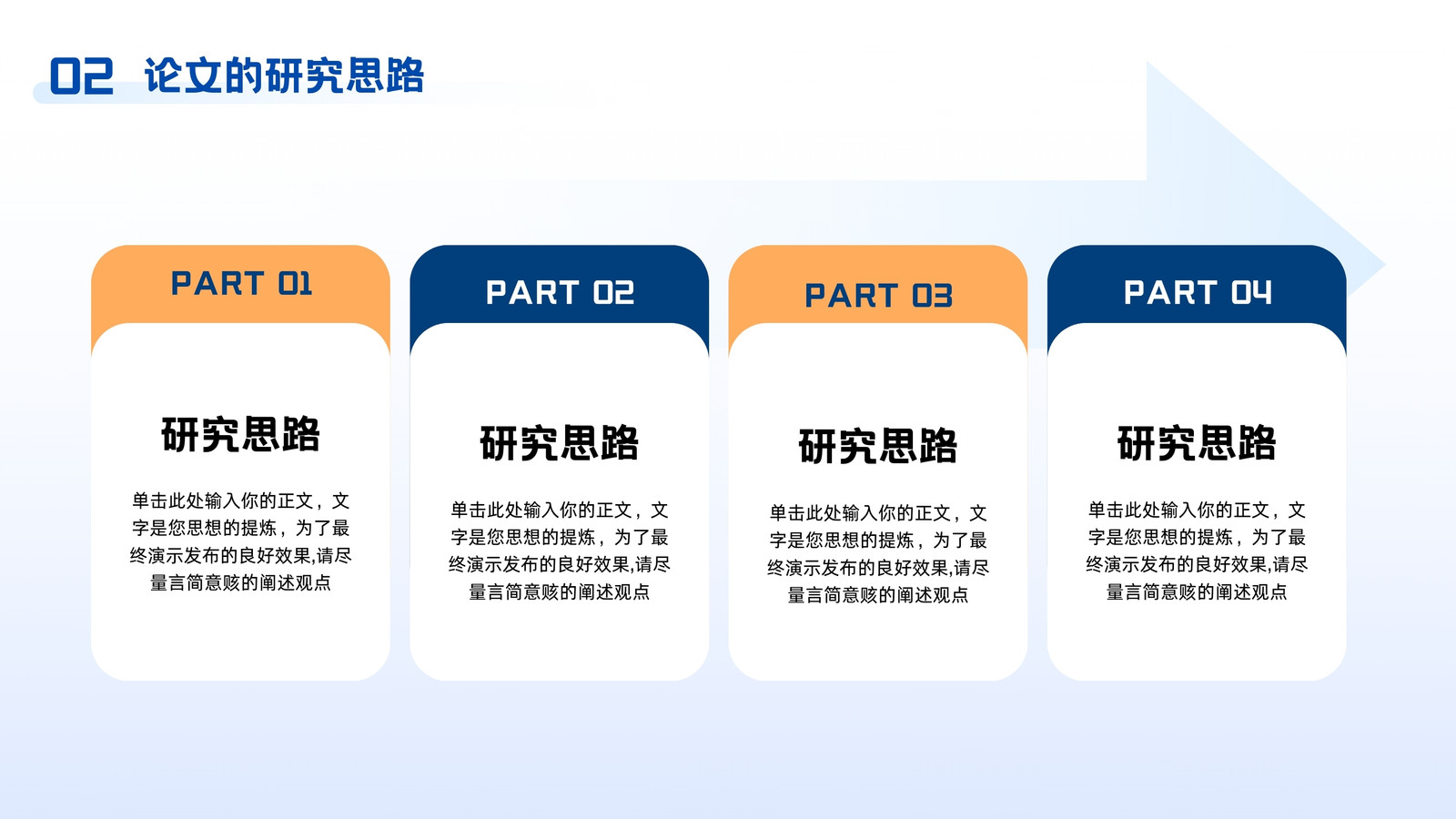 02 论文的研究思路

PART 01

研究思路

单击此处输入你的正文，文字是您思想的提炼，为了最终演示发布的良好效果,请尽量言简意赅的阐述观点

PART 02

研究思路

单击此处输入你的正文，文字是您思想的提炼，为了最终演示发布的良好效果,请尽量言简意赅的阐述观点

PART 03

研究思路

单击此处输入你的正文，文字是您思想的提炼，为了最终演示发布的良好效果,请尽量言简意赅的阐述观点

PART 04

研究思路

单击此处输入你的正文，文字是您思想的提炼，为了最终演示发布的良好效果,请尽量言简意赅的阐述观点